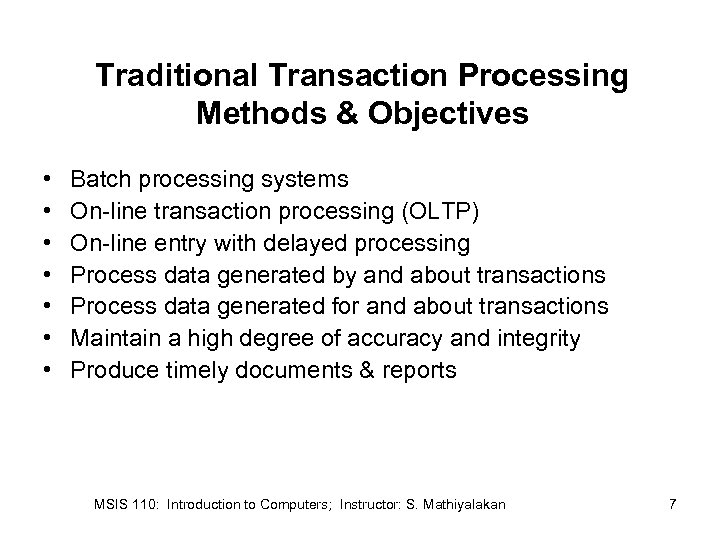 Traditional Transaction Processing Methods & Objectives

• Batch processing systems
• On-line transaction processing (OLTP)
• On-line entry with delayed processing
• Process data generated by and about transactions
• Process data generated for and about transactions
• Maintain a high degree of accuracy and integrity
• Produce timely documents & reports

MSIS 110: Introduction to Computers; Instructor: S. Mathiyalakan

7